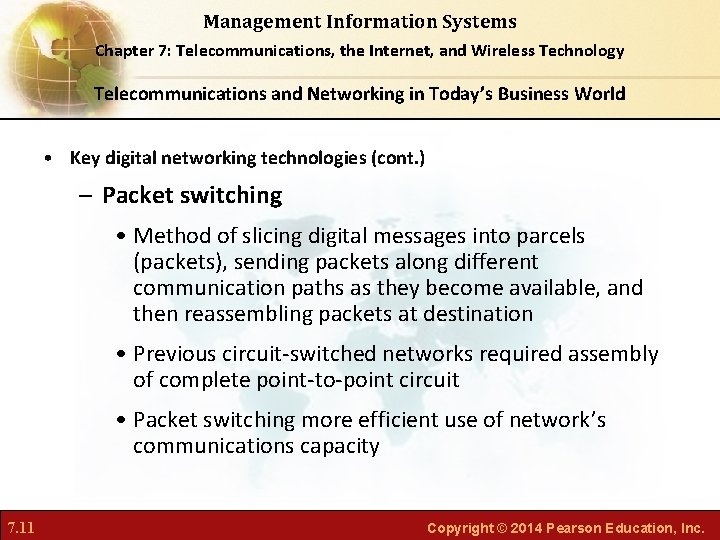 Management Information Systems

Chapter 7: Telecommunications, the Internet, and Wireless Technology

Telecommunications and Networking in Today's Business World

• Key digital networking technologies (cont.)

– Packet switching

• Method of slicing digital messages into parcels (packets), sending packets along different communication paths as they become available, and then reassembling packets at destination

• Previous circuit-switched networks required assembly of complete point-to-point circuit

• Packet switching more efficient use of network's communications capacity

7.11

Copyright © 2014 Pearson Education, Inc.